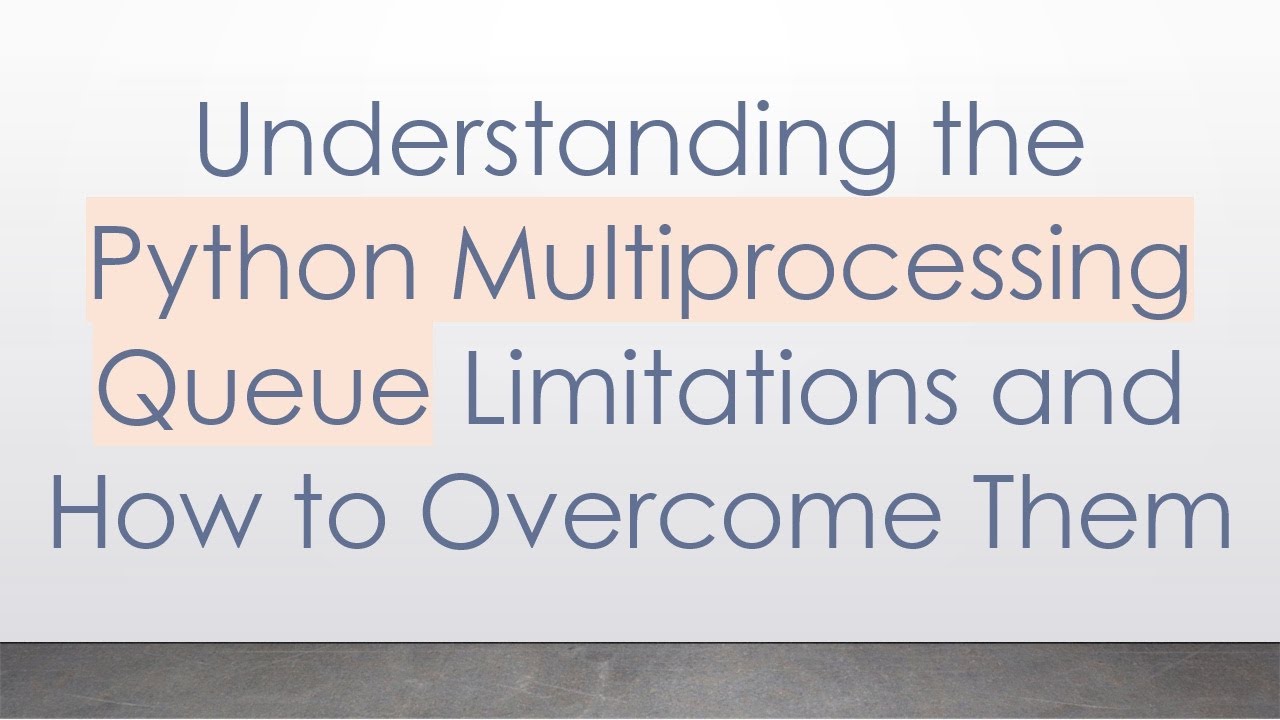 Understanding the Python Multiprocessing Queue Limitations and How to Overcome Them